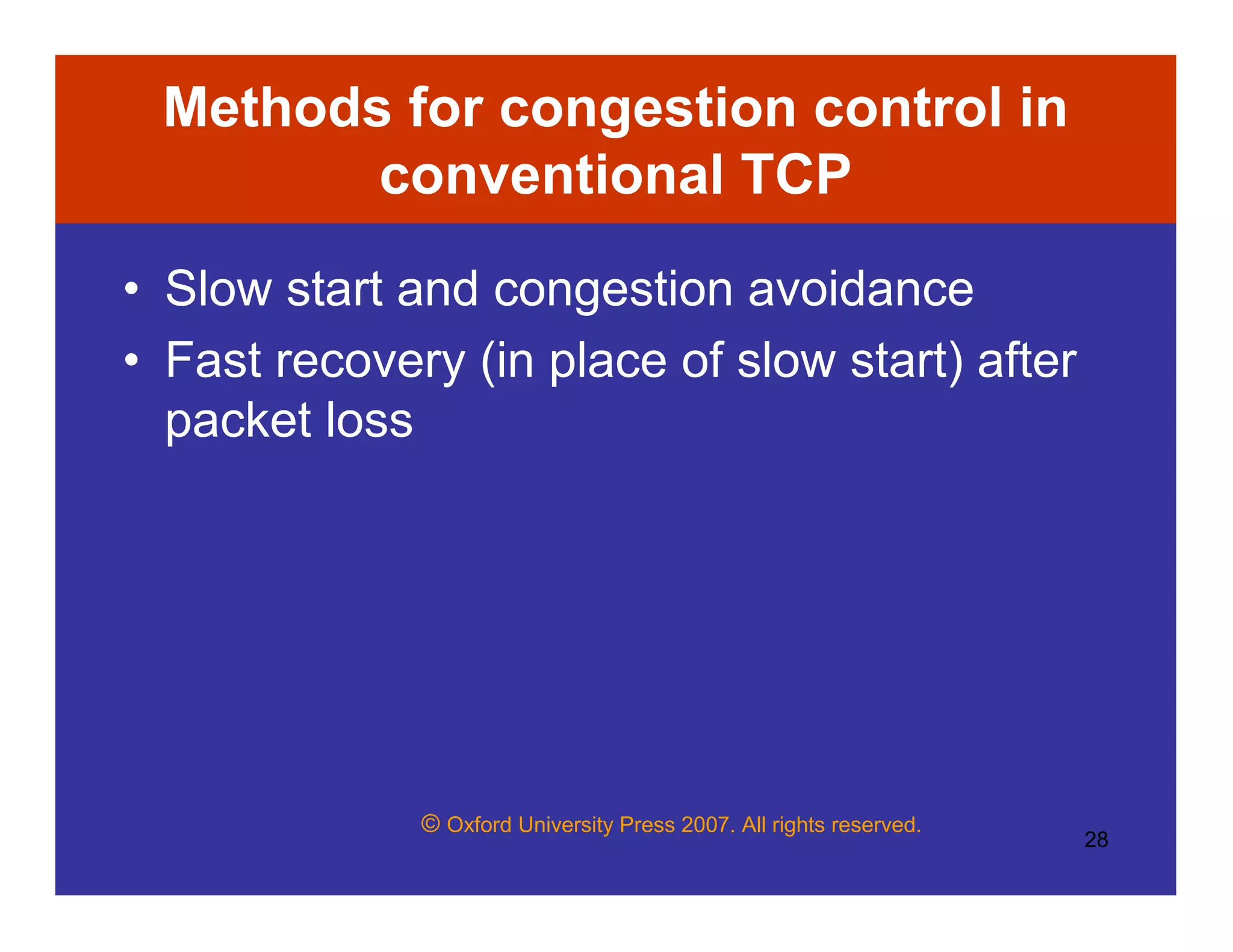 Methods for congestion control in conventional TCP

• Slow start and congestion avoidance
• Fast recovery (in place of slow start) after packet loss

© Oxford University Press 2007. All rights reserved.

28